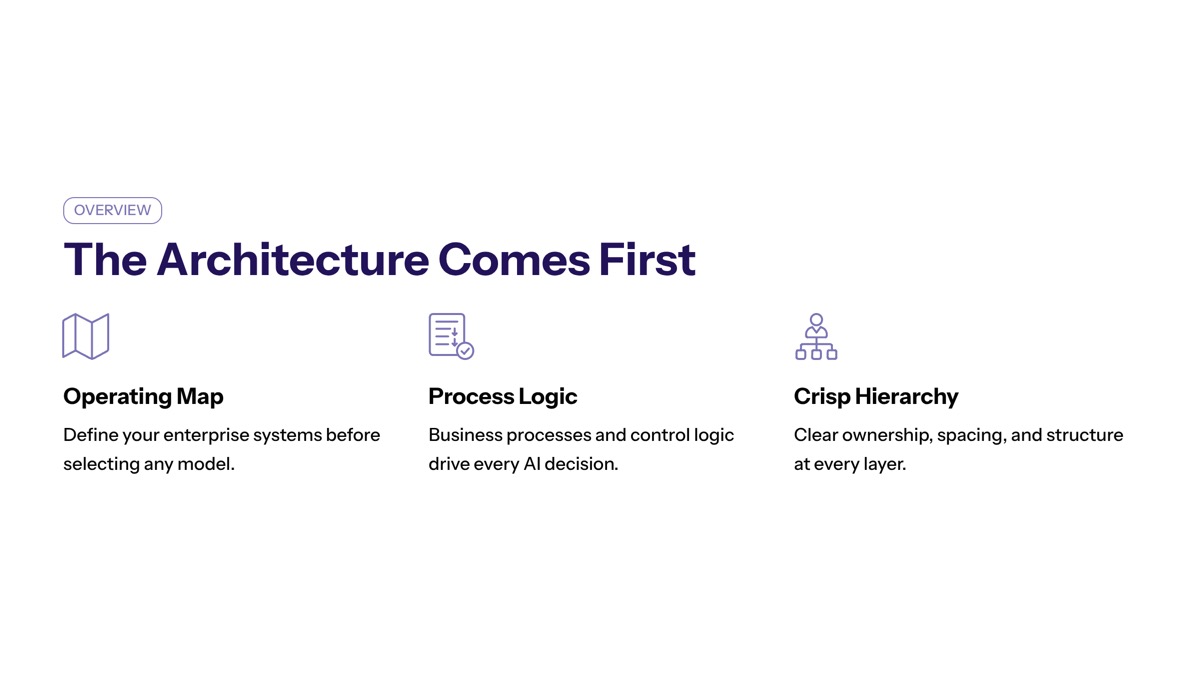 OVERVIEW

The Architecture Comes First

Operating Map

Define your enterprise systems before selecting any model.

Process Logic

Business processes and control logic drive every AI decision.

Crisp Hierarchy

Clear ownership, spacing, and structure at every layer.